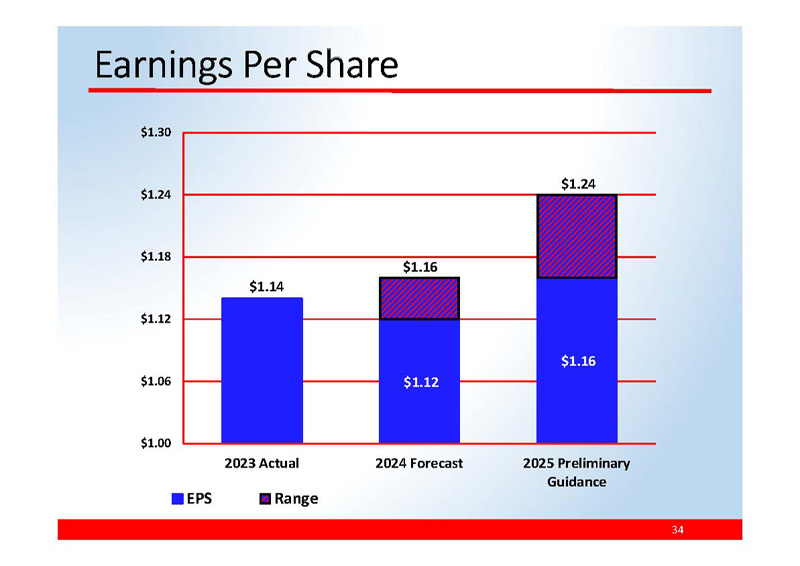 Earnings Per Share

$1.30
$1.24
$1.18
$1.12
$1.06
$1.00

$1.14
$1.16
$1.12
$1.24
$1.16

2023 Actual
2024 Forecast
2025 Preliminary Guidance

EPS
Range

34